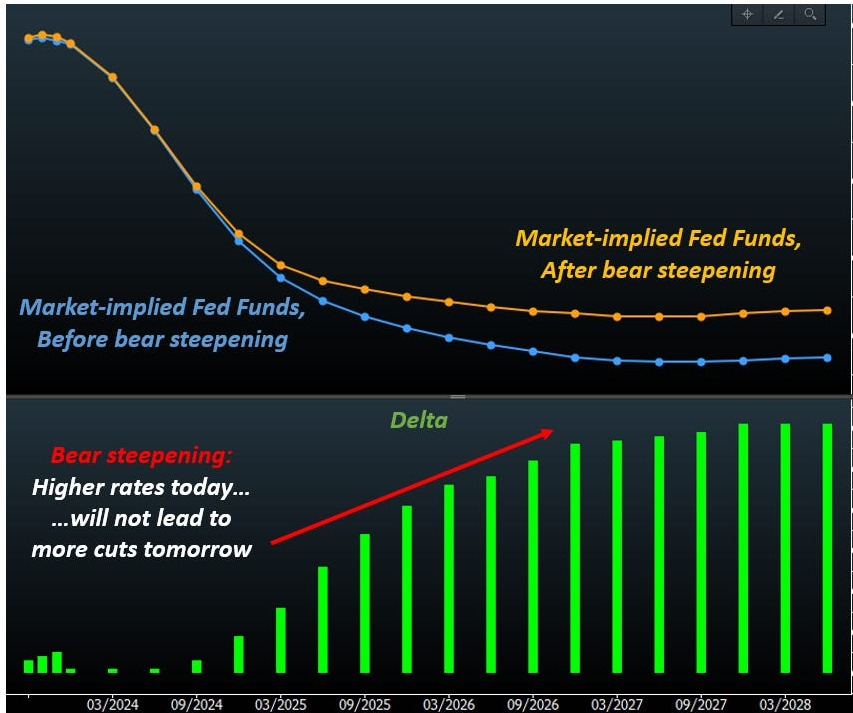 Market-implied Fed Funds, After bear steepening

Market-implied Fed Funds, Before bear steepening

Delta

Bear steepening:
Higher rates today…
…will not lead to
more cuts tomorrow

03/2024 09/2024 03/2025 09/2025 03/2026 09/2026 03/2027 09/2027 03/2028